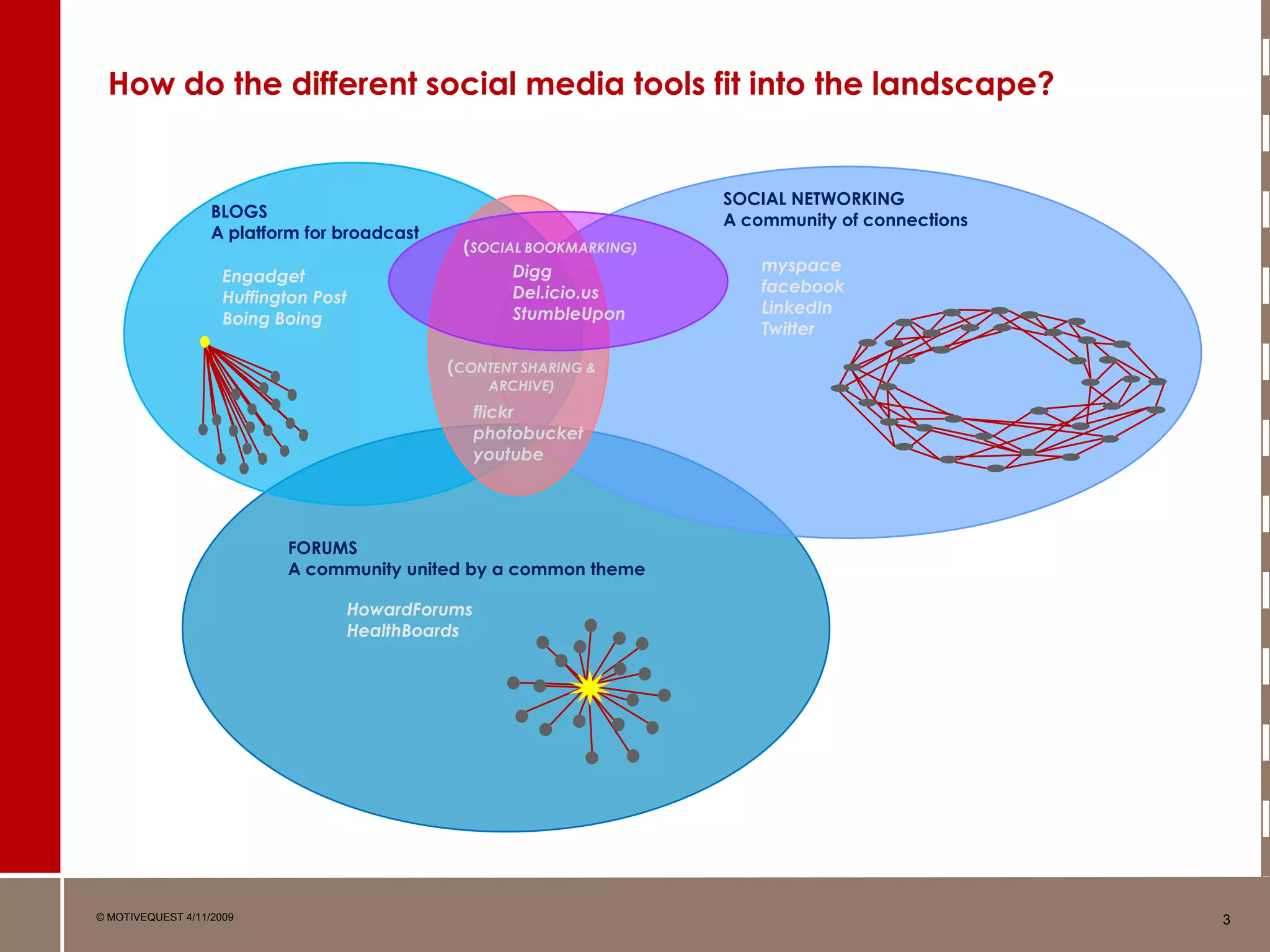 How do the different social media tools fit into the landscape?

BLOGS
A platform for broadcast

Engadget
Huffington Post
Boing Boing

(SOCIAL BOOKMARKING)
Digg
Del.icio.us
StumbleUpon

(CONTENT SHARING & ARCHIVE)
flickr
photobucket
youtube

SOCIAL NETWORKING
A community of connections

myspace
facebook
LinkedIn
Twitter

FORUMS
A community united by a common theme

HowardForums
HealthBoards

© MOTIVEQUEST 4/11/2009

3